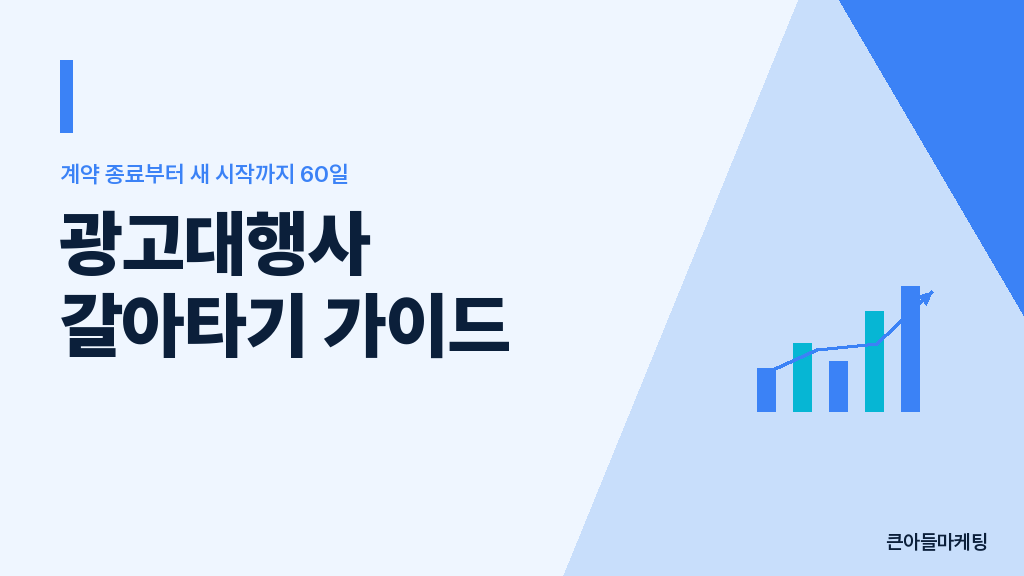 계약 종료부터 새 시작까지 60일

광고대행사
갈아타기 가이드

큰아들마케팅